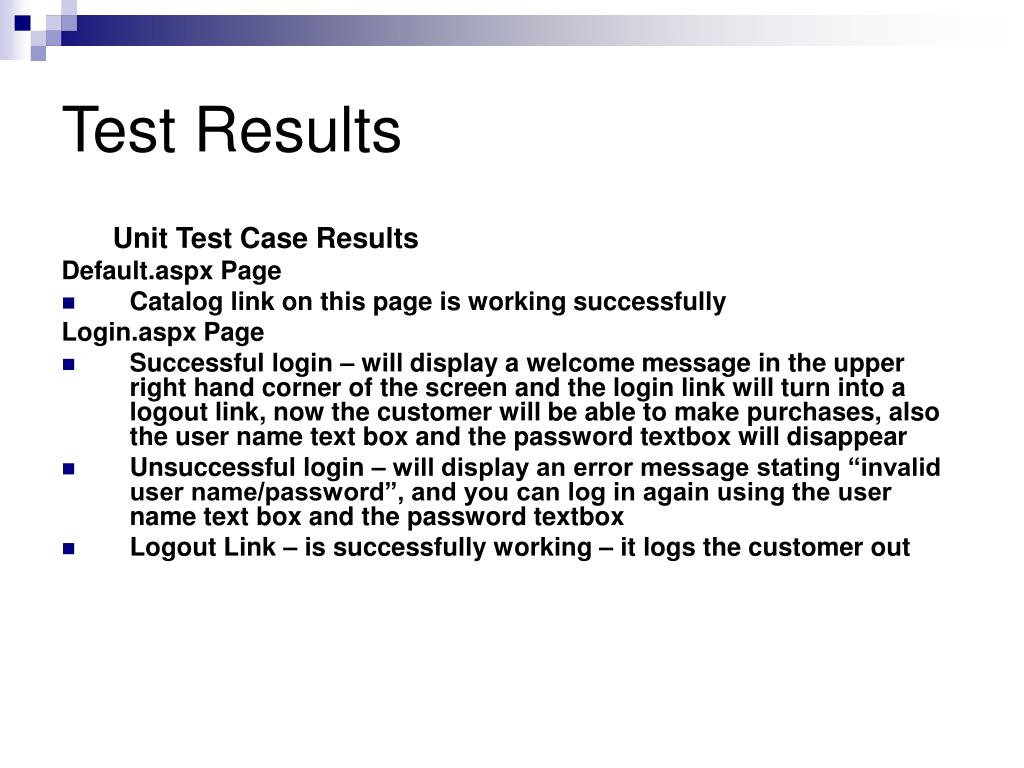 Test Results

Unit Test Case Results

Default.aspx Page

- Catalog link on this page is working successfully

Login.aspx Page

- Successful login – will display a welcome message in the upper right hand corner of the screen and the login link will turn into a logout link, now the customer will be able to make purchases, also the user name text box and the password textbox will disappear
- Unsuccessful login – will display an error message stating “invalid user name/password”, and you can log in again using the user name text box and the password textbox
- Logout Link – is successfully working – it logs the customer out